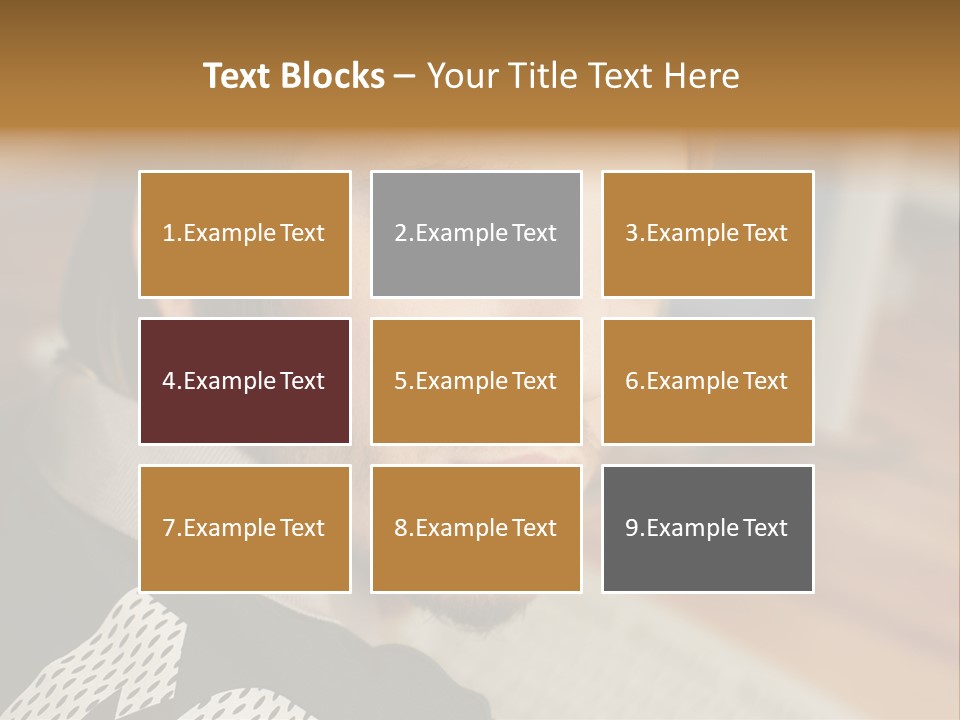 Text Blocks – Your Title Text Here

1.Example Text

2.Example Text

3.Example Text

4.Example Text

5.Example Text

6.Example Text

7.Example Text

8.Example Text

9.Example Text